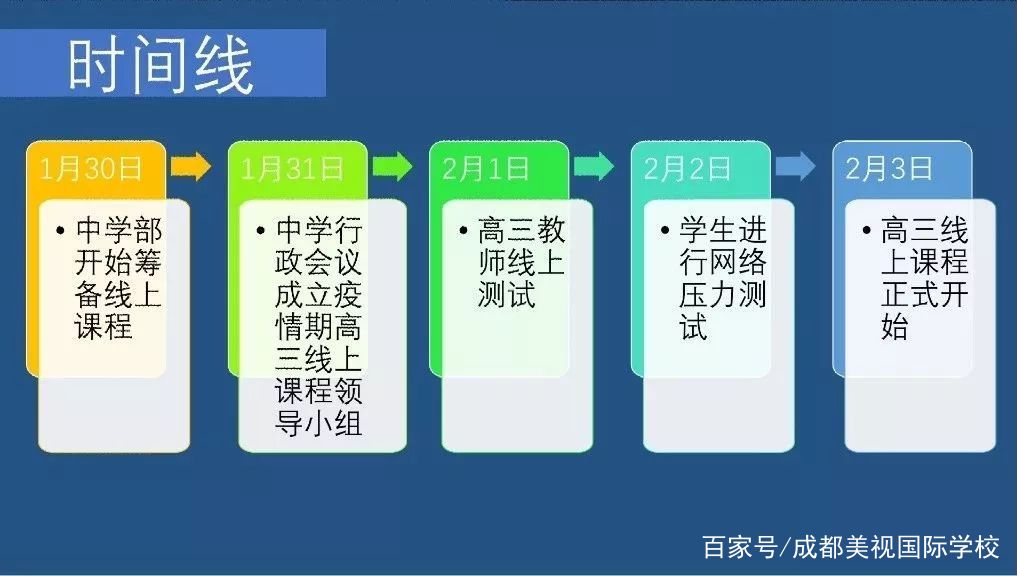 时间线

1月30日

• 中学部开始筹备线上课程

1月31日

• 中学行政会议成立疫情期高三线上课程领导小组

2月1日

• 高三教师线上测试

2月2日

• 学生进行网络压力测试

2月3日

• 高三线上课程正式开始

百家号/成都美视国际学校